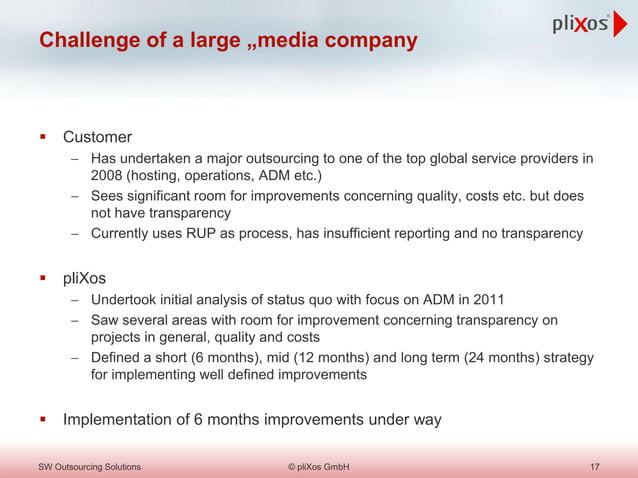 Challenge of a large „media company

pliXos®

▪ Customer
– Has undertaken a major outsourcing to one of the top global service providers in 2008 (hosting, operations, ADM etc.)
– Sees significant room for improvements concerning quality, costs etc. but does not have transparency
– Currently uses RUP as process, has insufficient reporting and no transparency

▪ pliXos
– Undertook initial analysis of status quo with focus on ADM in 2011
– Saw several areas with room for improvement concerning transparency on projects in general, quality and costs
– Defined a short (6 months), mid (12 months) and long term (24 months) strategy for implementing well defined improvements

▪ Implementation of 6 months improvements under way

SW Outsourcing Solutions

© pliXos GmbH

17